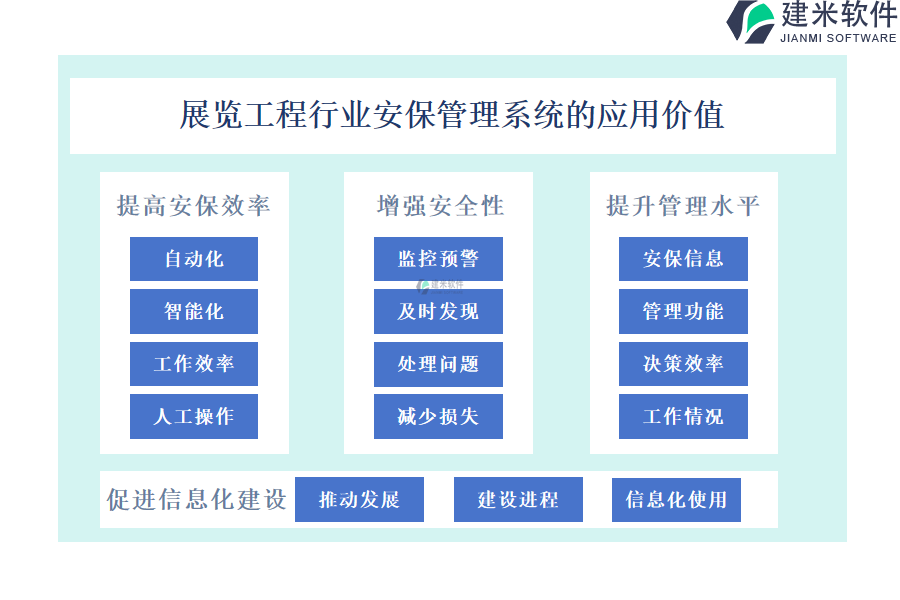 建米软件
JIANMI SOFTWARE

展览工程行业安保管理系统的应用价值

提高安保效率
自动化
智能化
工作效率
人工操作

增强安全性
监控预警
建米软件
及时发现
处理问题
减少损失

提升管理水平
安保信息
管理功能
决策效率
工作情况

促进信息化建设
推动发展
建设进程
信息化使用